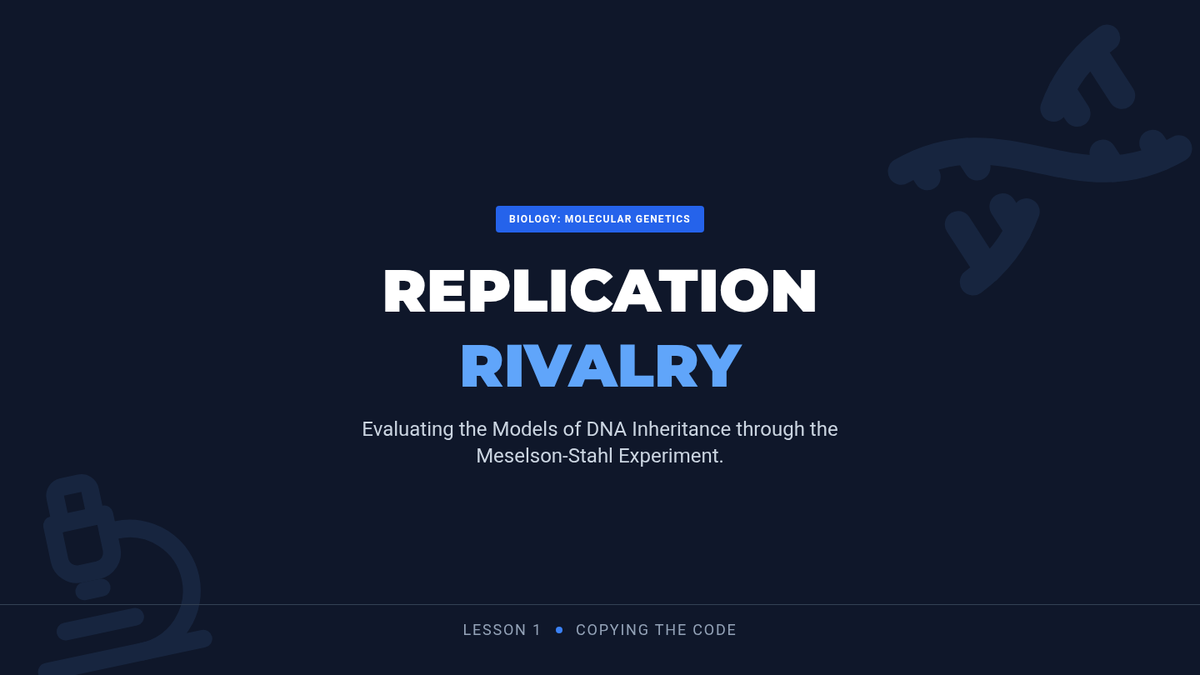 BIOLOGY: MOLECULAR GENETICS

REPLICATION
RIVALRY

Evaluating the Models of DNA Inheritance through the Meselson-Stahl Experiment.

LESSON 1 • COPYING THE CODE